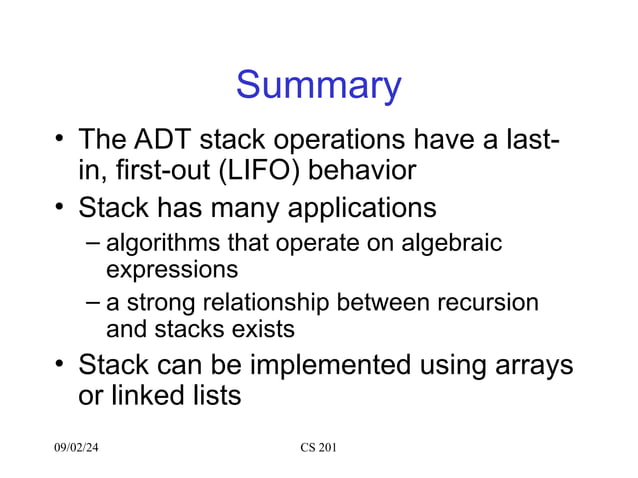 Summary

• The ADT stack operations have a last-in, first-out (LIFO) behavior
• Stack has many applications
– algorithms that operate on algebraic expressions
– a strong relationship between recursion and stacks exists
• Stack can be implemented using arrays or linked lists

09/02/24

CS 201